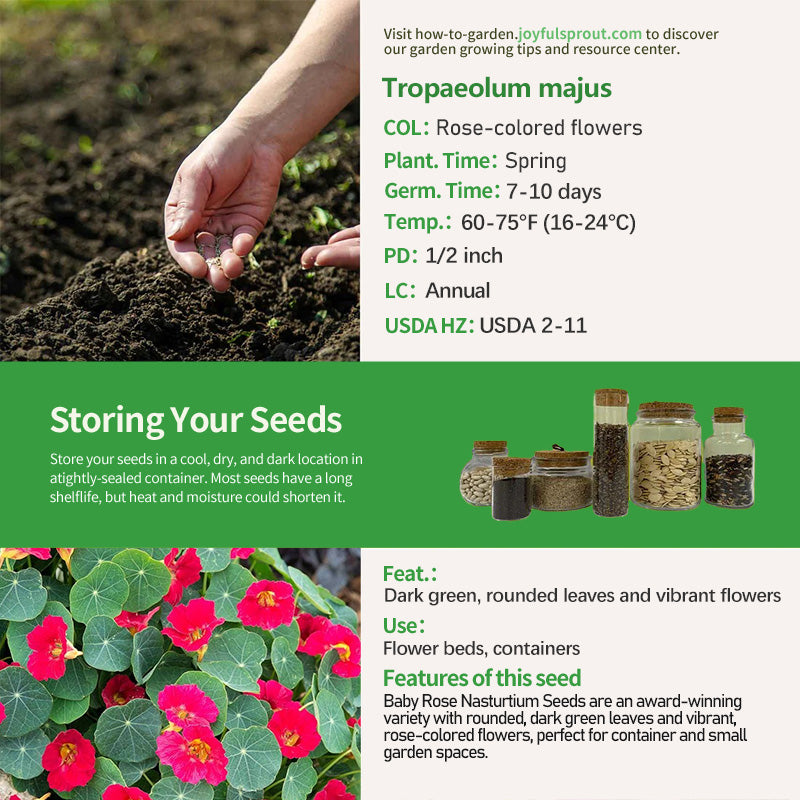 Visit how-to-garden.joyfulsprout.com to discover our garden growing tips and resource center.

Tropaeolum majus

COL: Rose-colored flowers

Plant. Time: Spring

Germ. Time: 7-10 days

Temp.: 60-75°F (16-24°C)

PD: 1/2 inch

LC: Annual

USDA HZ: USDA 2-11

Storing Your Seeds

Store your seeds in a cool, dry, and dark location in atightly-sealed container. Most seeds have a long shelflife, but heat and moisture could shorten it.

Feat.:

Dark green, rounded leaves and vibrant flowers

Use:

Flower beds, containers

Features of this seed

Baby Rose Nasturtium Seeds are an award-winning variety with rounded, dark green leaves and vibrant, rose-colored flowers, perfect for container and small garden spaces.